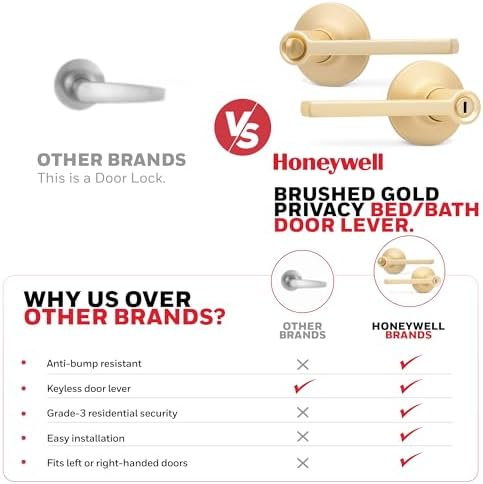 OTHER BRANDS
This is a Door Lock.

VS

Honeywell

BRUSHED GOLD PRIVACY BED/BATH DOOR LEVER.

WHY US OVER OTHER BRANDS?

| | OTHER BRANDS | HONEYWELL BRANDS |
|---|---|---|
| Anti-bump resistant | ✕ | ✓ |
| Keyless door lever | ✓ | ✓ |
| Grade-3 residential security | ✕ | ✓ |
| Easy installation | ✕ | ✓ |
| Fits left or right-handed doors | ✕ | ✓ |